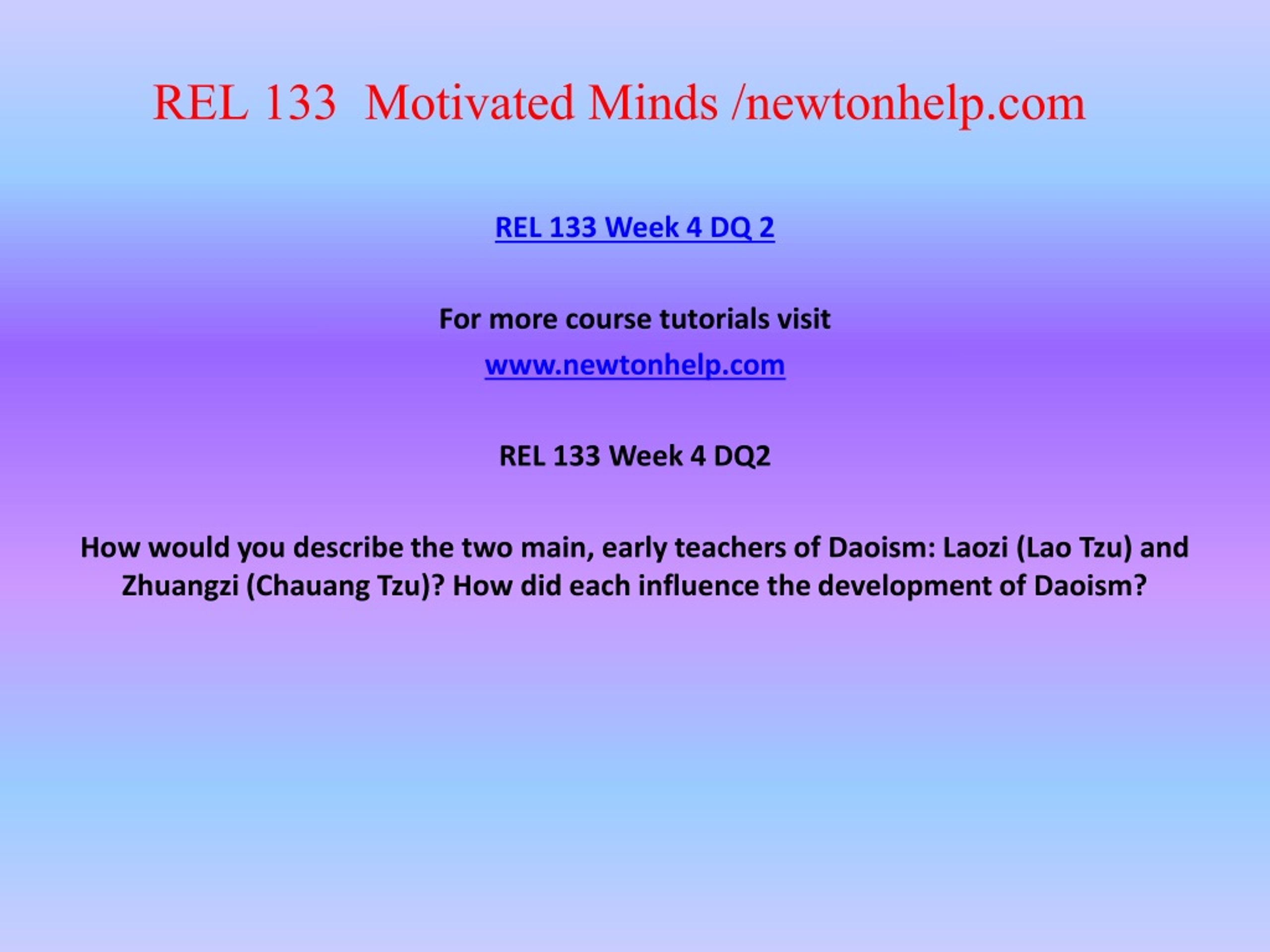 REL 133 Motivated Minds /newtonhelp.com

REL 133 Week 4 DQ 2

For more course tutorials visit

www.newtonhelp.com

REL 133 Week 4 DQ2

How would you describe the two main, early teachers of Daoism: Laozi (Lao Tzu) and Zhuangzi (Chauang Tzu)? How did each influence the development of Daoism?